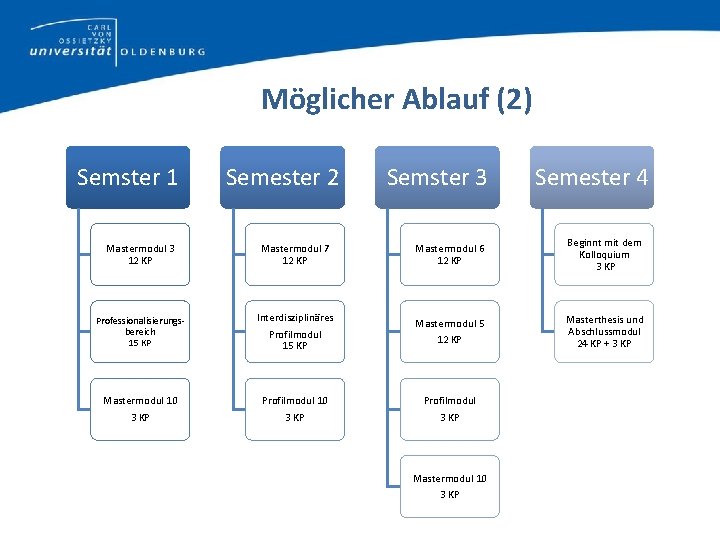 CARL VON OSSIETZKY universität OLDENBURG

Möglicher Ablauf (2)

Semster 1

Mastermodul 3
12 KP

Professionalisierungsbereich
15 KP

Mastermodul 10
3 KP

Semester 2

Mastermodul 7
12 KP

Interdisziplinäres Profilmodul
15 KP

Profilmodul 10
3 KP

Semster 3

Mastermodul 6
12 KP

Mastermodul 5
12 KP

Profilmodul
3 KP

Mastermodul 10
3 KP

Semester 4

Beginnt mit dem Kolloquium
3 KP

Masterthesis und Abschlussmodul
24 KP + 3 KP